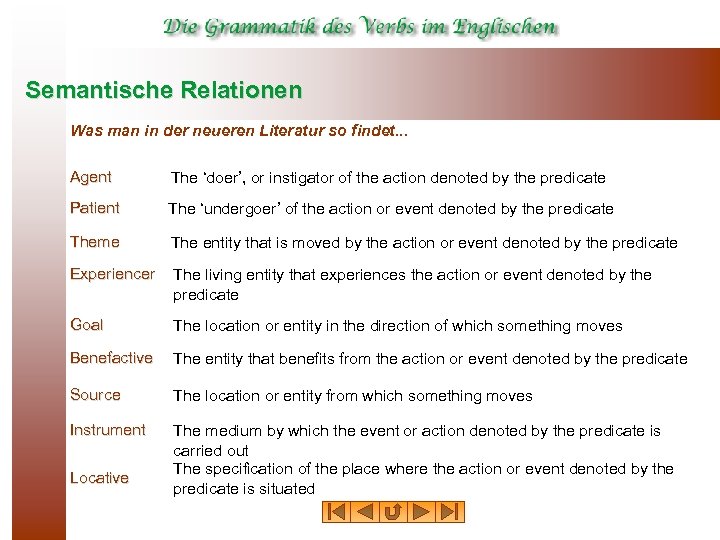 Die Grammatik des Verbs im Englischen

Semantische Relationen

Was man in der neueren Literatur so findet...

Agent The 'doer', or instigator of the action denoted by the predicate

Patient The 'undergoer' of the action or event denoted by the predicate

Theme The entity that is moved by the action or event denoted by the predicate

Experiencer The living entity that experiences the action or event denoted by the predicate

Goal The location or entity in the direction of which something moves

Benefactive The entity that benefits from the action or event denoted by the predicate

Source The location or entity from which something moves

Instrument The medium by which the event or action denoted by the predicate is carried out

Locative The specification of the place where the action or event denoted by the predicate is situated